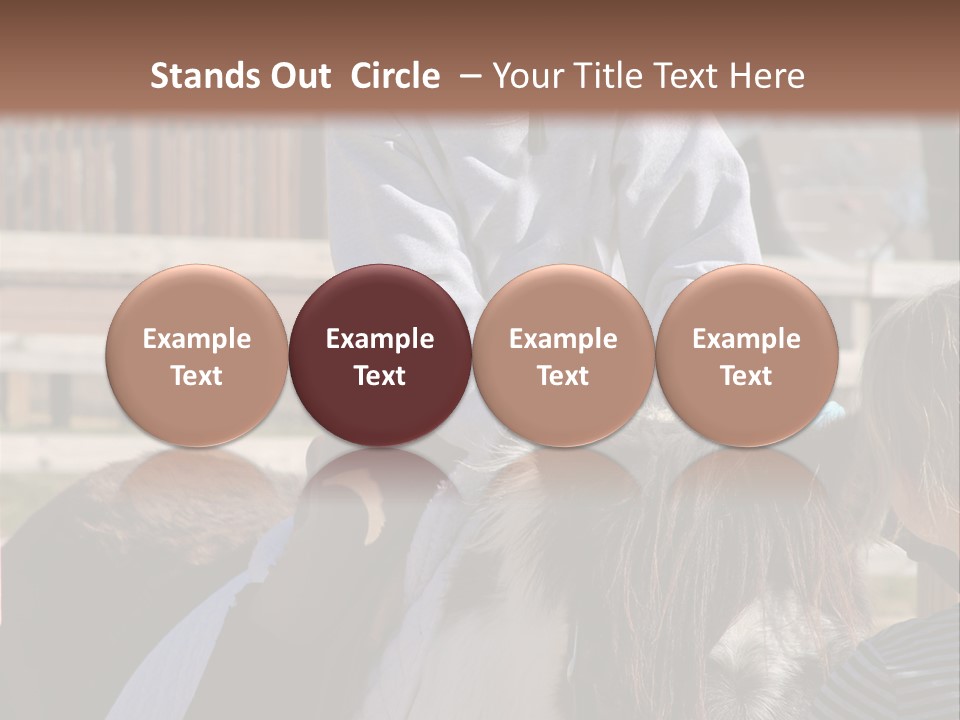 Stands Out Circle – Your Title Text Here

Example Text

Example Text

Example Text

Example Text